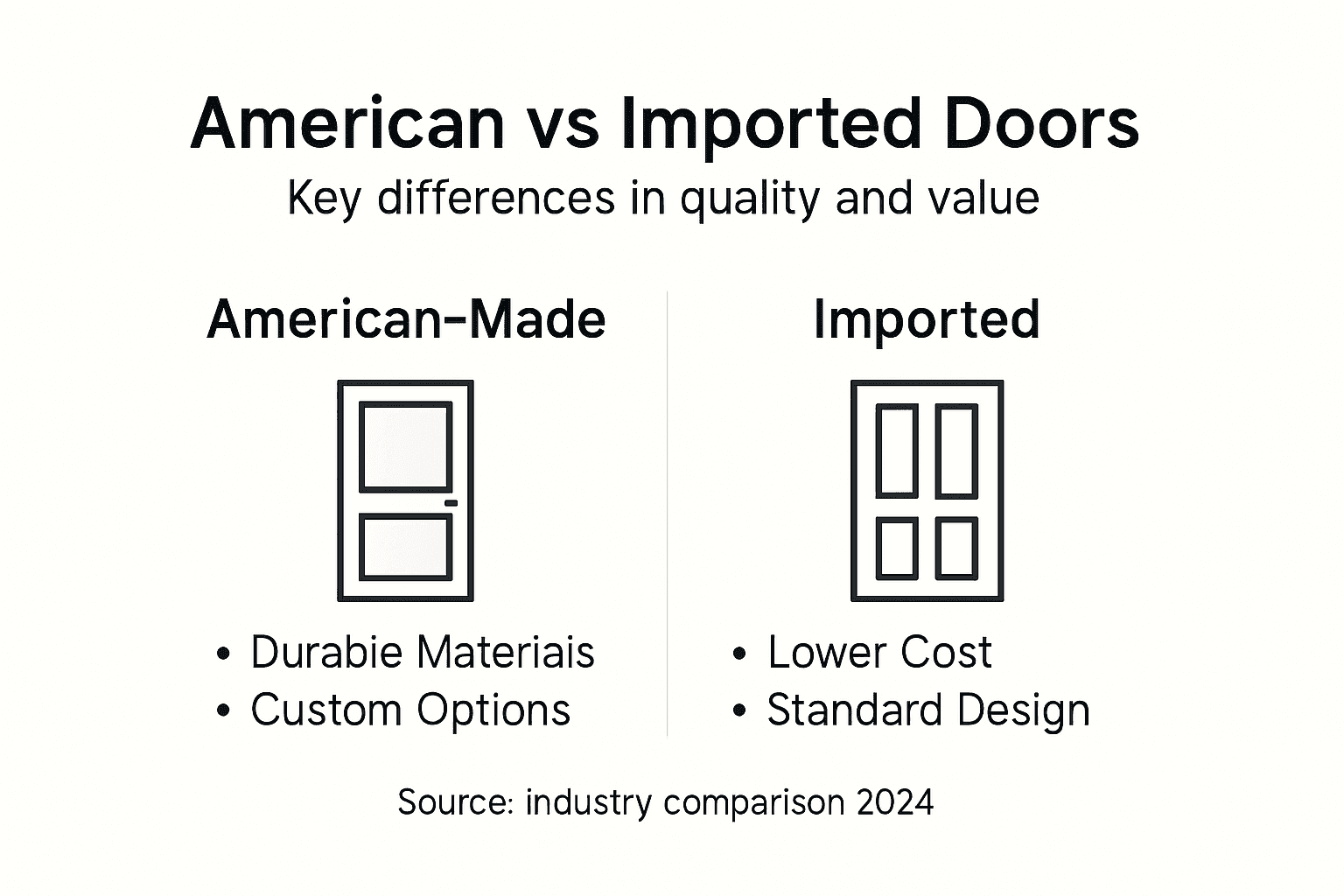 American vs Imported Doors

Key differences in quality and value

American-Made

• Durabie Materiais
• Custom Options

Imported

• Lower Cost
• Standard Design

Source: industry comparison 2024